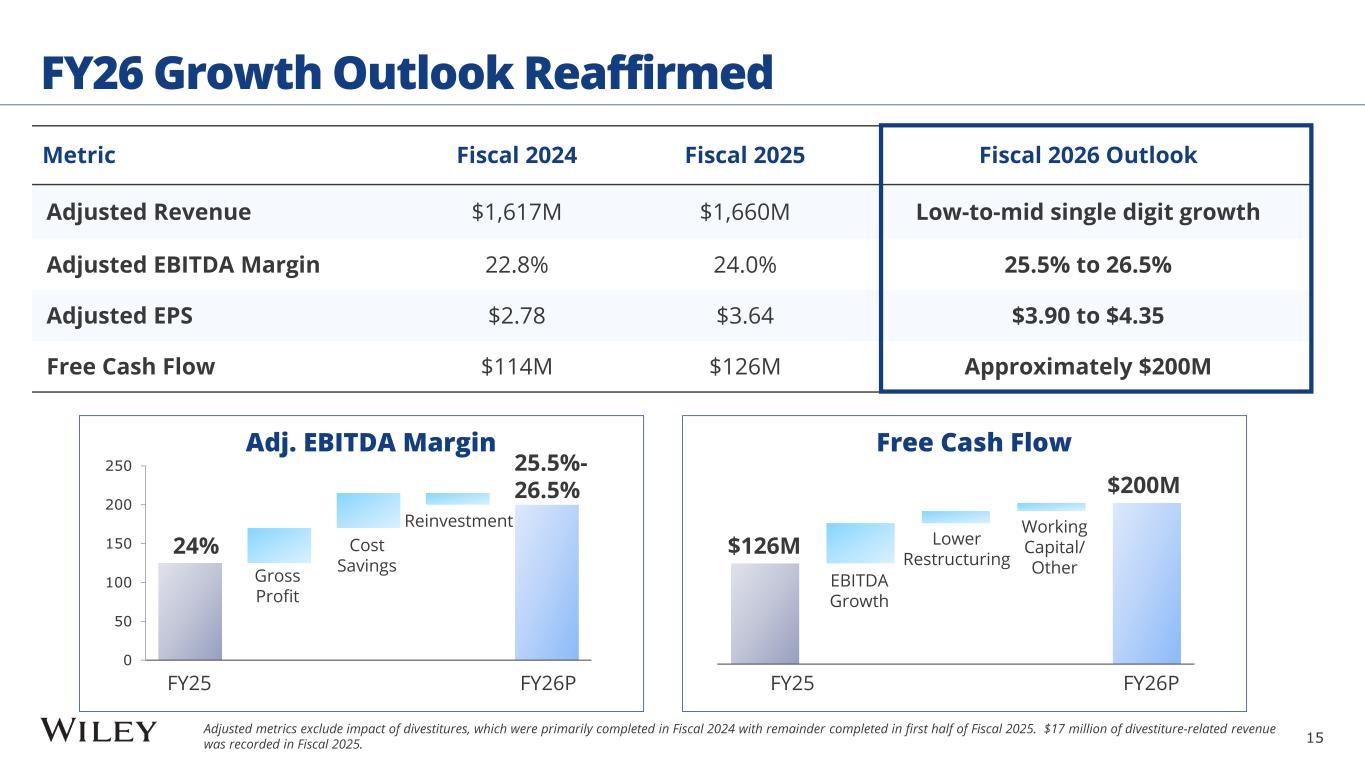 FY26 Growth Outlook Reaffirmed

| Metric | Fiscal 2024 | Fiscal 2025 | Fiscal 2026 Outlook |
|---|---|---|---|
| Adjusted Revenue | \$1,617M | \$1,660M | Low-to-mid single digit growth |
| Adjusted EBITDA Margin | 22.8% | 24.0% | 25.5% to 26.5% |
| Adjusted EPS | \$2.78 | \$3.64 | \$3.90 to \$4.35 |
| Free Cash Flow | \$114M | \$126M | Approximately \$200M |

Adj. EBITDA Margin

250
200
150
100
50
0

24%
Gross Profit
Cost Savings
Reinvestment
25.5%-26.5%
FY25
FY26P

Free Cash Flow

\$126M
EBITDA Growth
Lower Restructuring
Working Capital/ Other
\$200M
FY25
FY26P

WILEY

Adjusted metrics exclude impact of divestitures, which were primarily completed in Fiscal 2024 with remainder completed in first half of Fiscal 2025. \$17 million of divestiture-related revenue was recorded in Fiscal 2025.

15